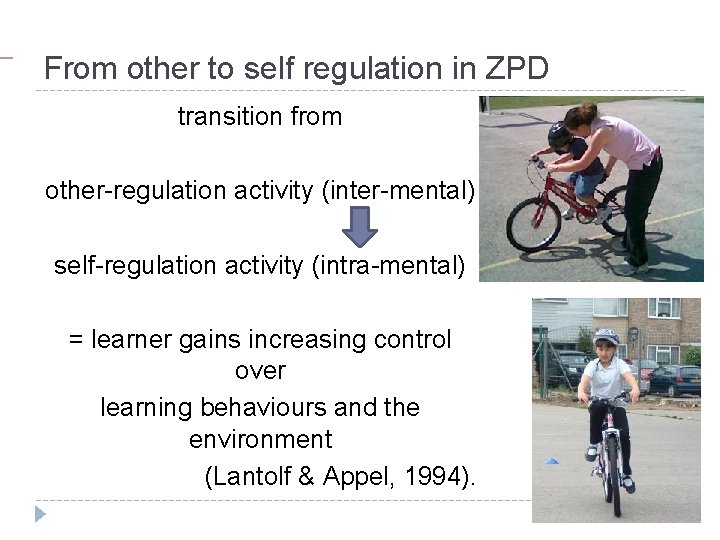 From other to self regulation in ZPD

transition from

other-regulation activity (inter-mental)

self-regulation activity (intra-mental)

= learner gains increasing control over learning behaviours and the environment (Lantolf & Appel, 1994).